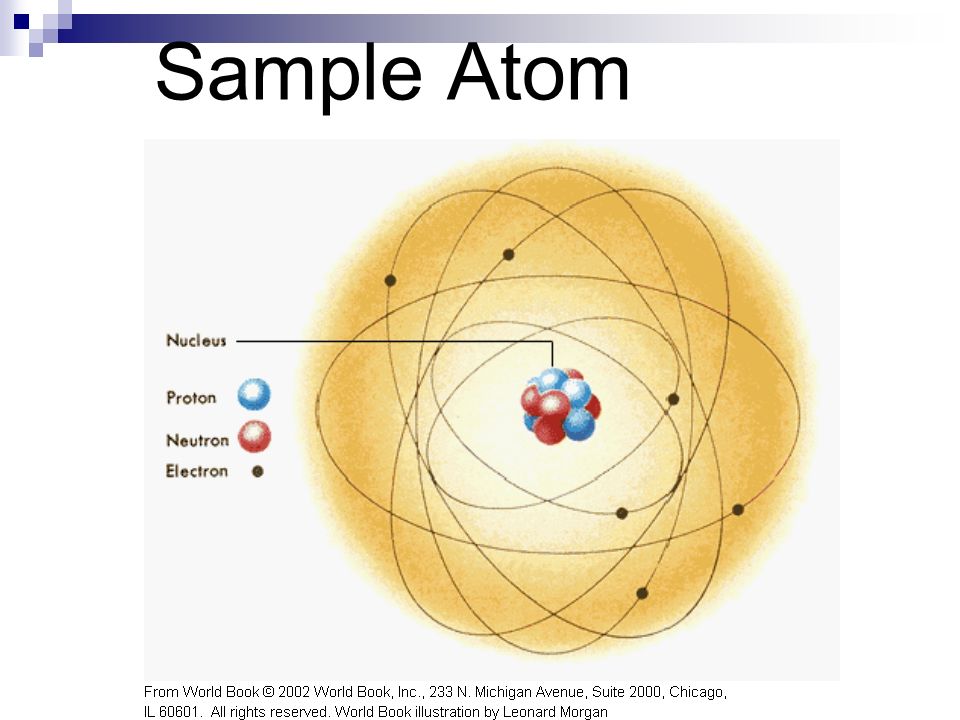 Sample Atom

Nucleus

Proton

Neutron

Electron

From World Book © 2002 World Book, Inc., 233 N. Michigan Avenue, Suite 2000, Chicago, IL 60601. All rights reserved. World Book illustration by Leonard Morgan